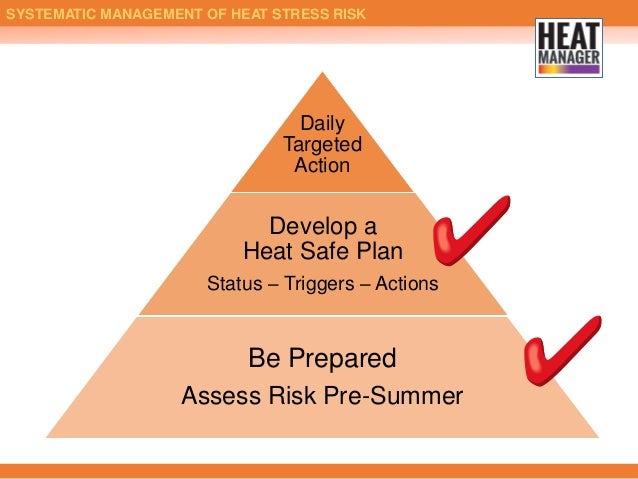 SYSTEMATIC MANAGEMENT OF HEAT STRESS RISK

HEAT MANAGER

Daily Targeted Action

Develop a Heat Safe Plan

Status – Triggers – Actions

Be Prepared

Assess Risk Pre-Summer